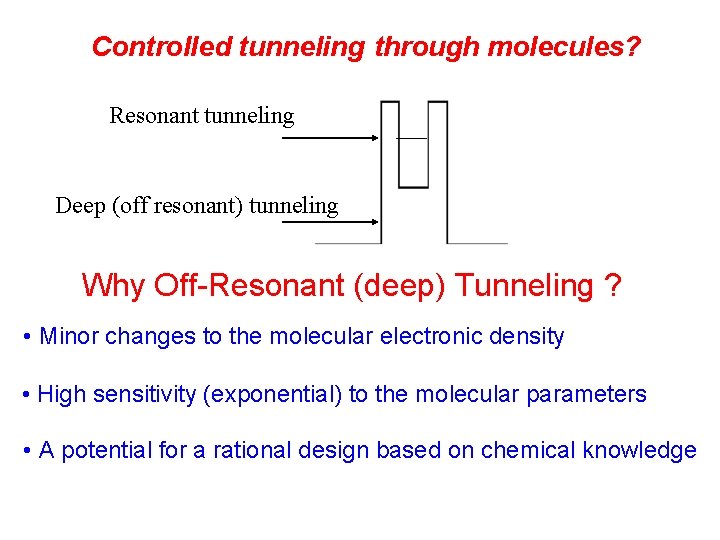 Controlled tunneling through molecules?

Resonant tunneling

Deep (off resonant) tunneling

Why Off-Resonant (deep) Tunneling ?

• Minor changes to the molecular electronic density

• High sensitivity (exponential) to the molecular parameters

• A potential for a rational design based on chemical knowledge